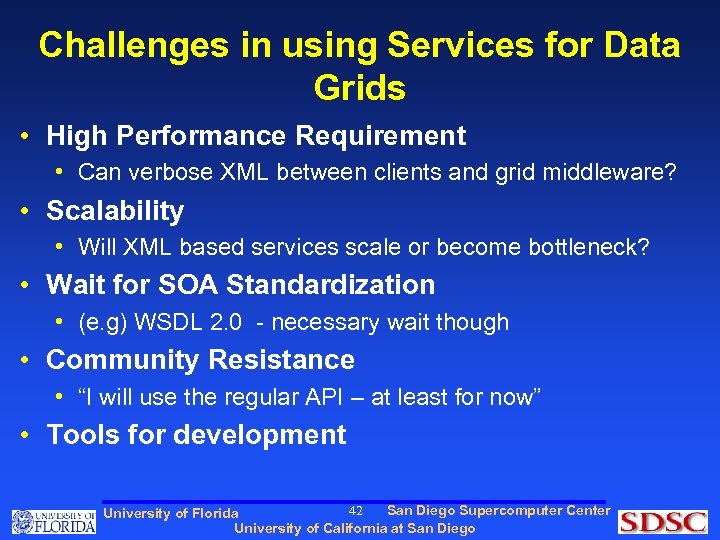 Challenges in using Services for Data Grids

• High Performance Requirement
  • Can verbose XML between clients and grid middleware?
• Scalability
  • Will XML based services scale or become bottleneck?
• Wait for SOA Standardization
  • (e.g) WSDL 2.0 - necessary wait though
• Community Resistance
  • “I will use the regular API – at least for now”
• Tools for development

UNIVERSITY OF FLORIDA
University of Florida
42
San Diego Supercomputer Center
University of California at San Diego
SDSC